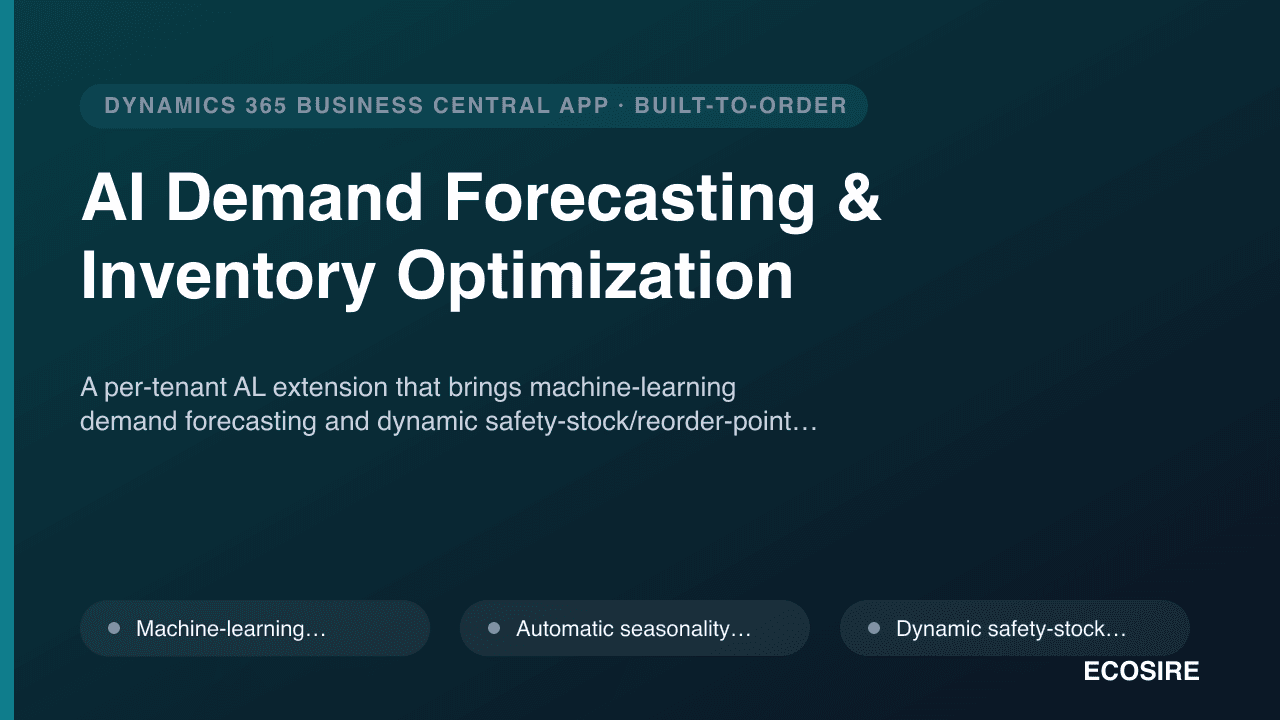 DYNAMICS 365 BUSINESS CENTRAL APP · BUILT-TO-ORDER

AI Demand Forecasting & Inventory Optimization

A per-tenant AL extension that brings machine-learning demand forecasting and dynamic safety-stock/reorder-point…

• Machine-learning…

• Automatic seasonality…

• Dynamic safety-stock…

ECOSIRE